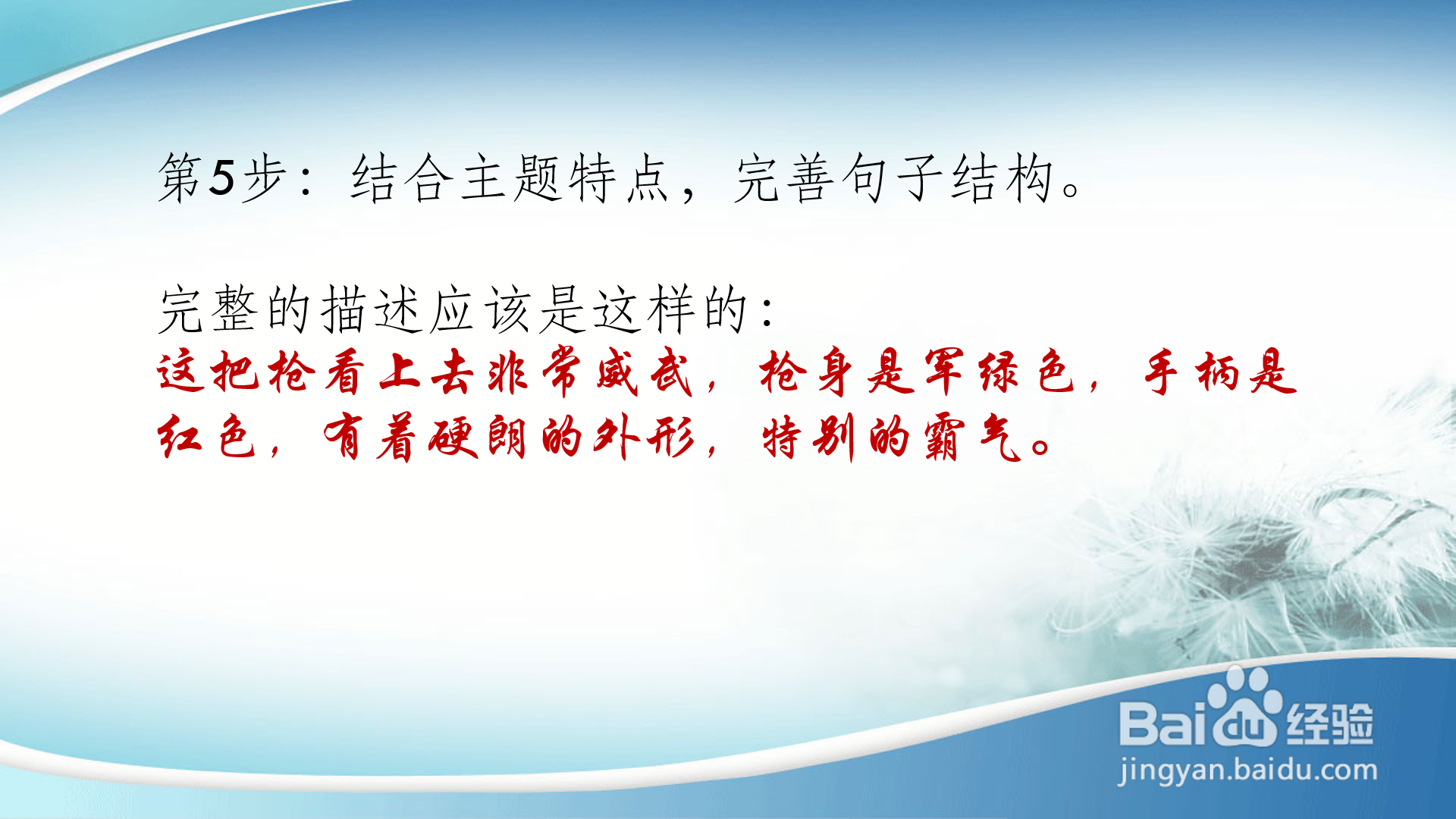 第5步：结合主题特点，完善句子结构。

完整的描述应该是这样的：
这把枪看上去非常威武，枪身是军绿色，手柄是红色，有着硬朗的外形，特别的霸气。

Baidu经验
jingyan.baidu.com